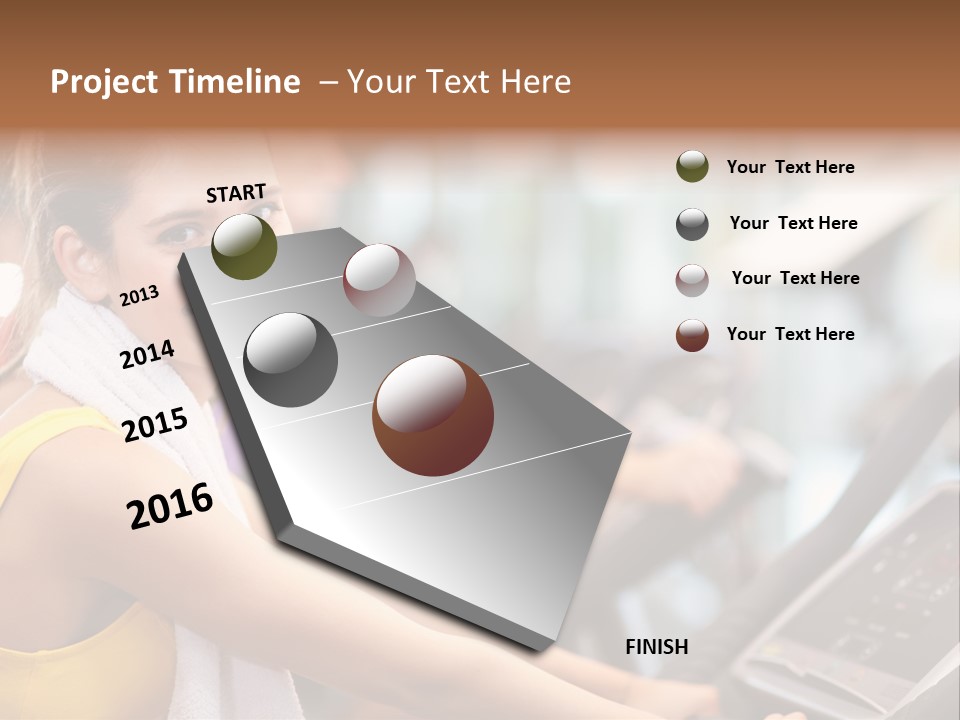 Project Timeline – Your Text Here

START

2013

2014

2015

2016

FINISH

Your Text Here

Your Text Here

Your Text Here

Your Text Here